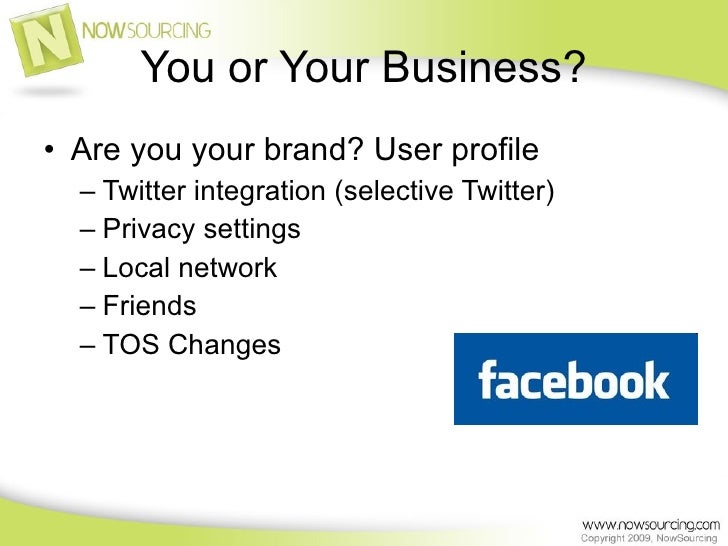 N NOWSOURCING

You or Your Business?

• Are you your brand? User profile
– Twitter integration (selective Twitter)
– Privacy settings
– Local network
– Friends
– TOS Changes

facebook

www.nowsourcing.com
Copyright 2009, NowSourcing